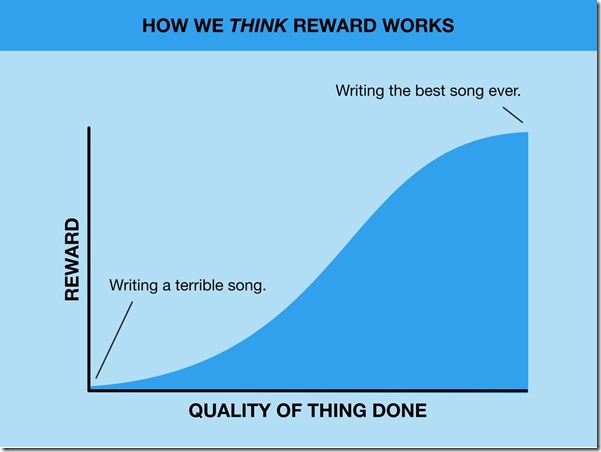 HOW WE THINK REWARD WORKS

Writing the best song ever.

REWARD

Writing a terrible song.

QUALITY OF THING DONE